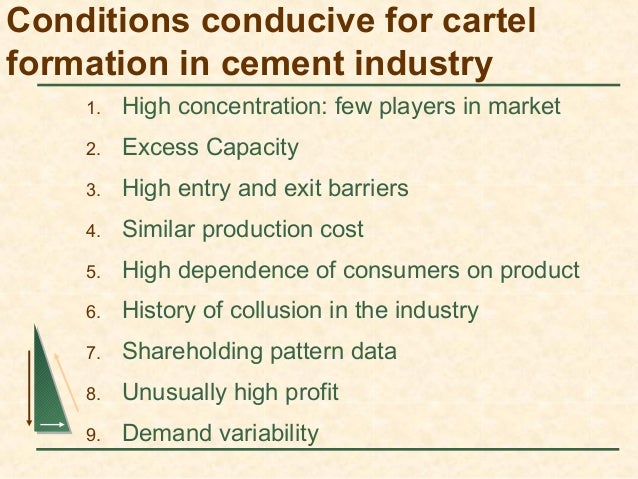 Conditions conducive for cartel formation in cement industry

1. High concentration: few players in market
2. Excess Capacity
3. High entry and exit barriers
4. Similar production cost
5. High dependence of consumers on product
6. History of collusion in the industry
7. Shareholding pattern data
8. Unusually high profit
9. Demand variability